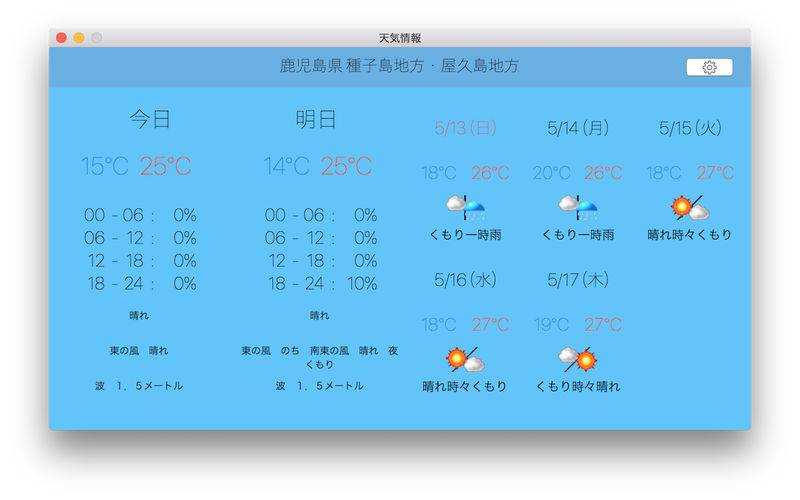 天気情報

鹿児島県 種子島地方・屋久島地方

今日

15°C 25°C

00 - 06 : 0%
06 - 12 : 0%
12 - 18 : 0%
18 - 24 : 0%

晴れ

東の風　晴れ

波　1．5メートル

明日

14°C 25°C

00 - 06 : 0%
06 - 12 : 0%
12 - 18 : 0%
18 - 24 : 10%

晴れ

東の風　のち　南東の風　晴れ　夜　くもり

波　1．5メートル

5/13(日)

18°C 26°C

くもり一時雨

5/14(月)

20°C 26°C

くもり一時雨

5/15(火)

18°C 27°C

晴れ時々くもり

5/16(水)

18°C 27°C

晴れ時々くもり

5/17(木)

19°C 27°C

くもり時々晴れ